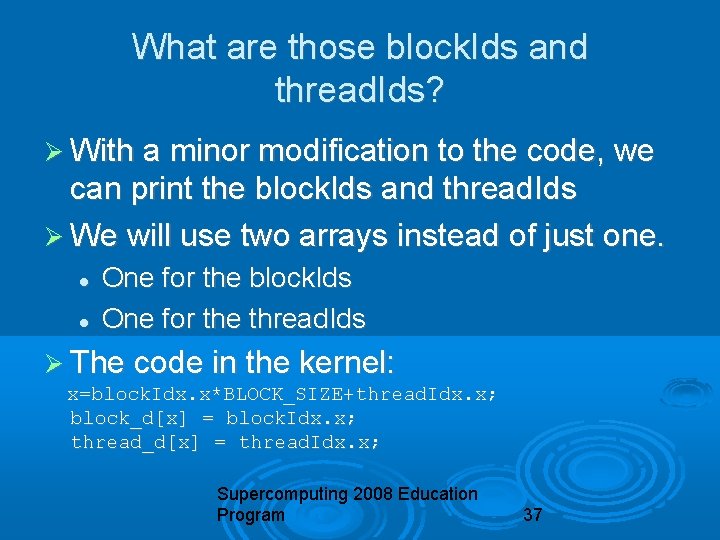 What are those blockIds and threadIds?

➢ With a minor modification to the code, we can print the blockIds and threadIds

➢ We will use two arrays instead of just one.

• One for the blockIds

• One for the threadIds

➢ The code in the kernel:

x=blockIdx.x*BLOCK_SIZE+threadIdx.x;
block_d[x] = blockIdx.x;
thread_d[x] = threadIdx.x;

Supercomputing 2008 Education Program

37